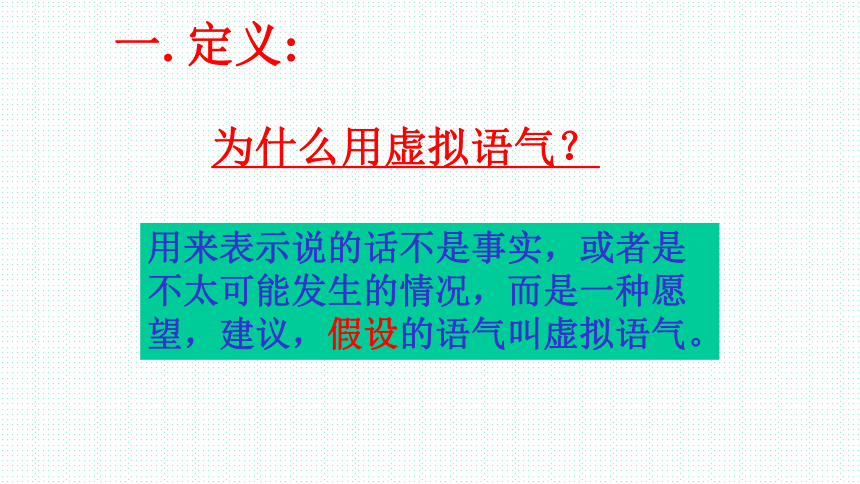 一. 定义:

为什么用虚拟语气？

用来表示说的话不是事实，或者是不太可能发生的情况，而是一种愿望，建议，假设的语气叫虚拟语气。